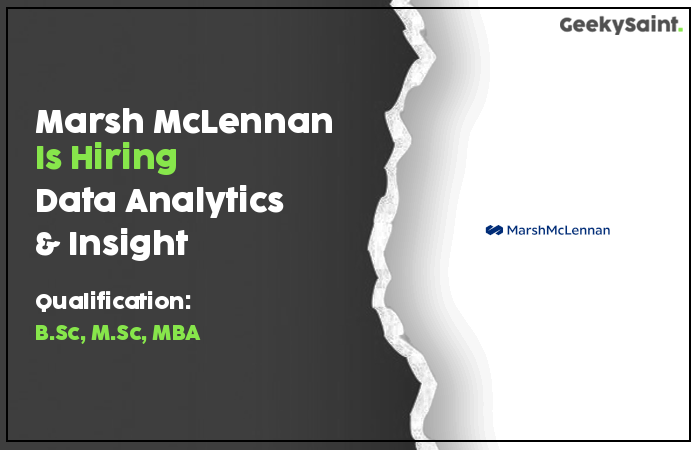 GeekySaint.

Marsh McLennan
Is Hiring
Data Analytics
& Insight

Qualification:
B.Sc, M.Sc, MBA

MarshMcLennan